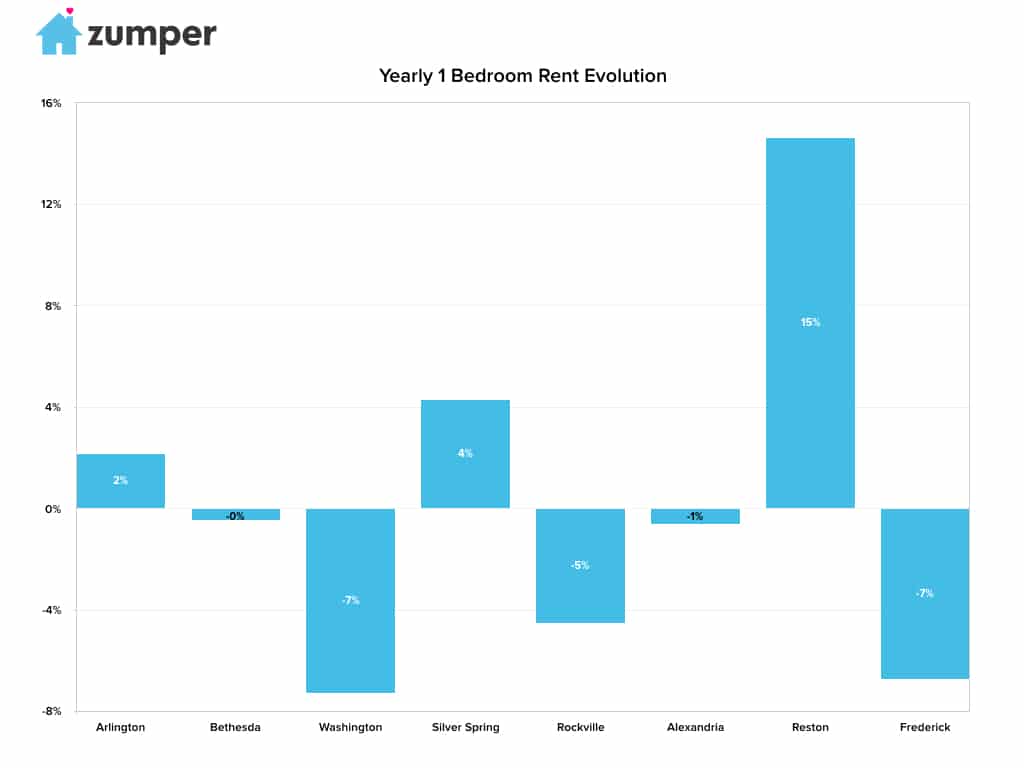 zumper

Yearly 1 Bedroom Rent Evolution

16%
12%
8%
4%
0%
-4%
-8%

2%
-0%
-7%
4%
-5%
-1%
15%
-7%

Arlington
Bethesda
Washington
Silver Spring
Rockville
Alexandria
Reston
Frederick